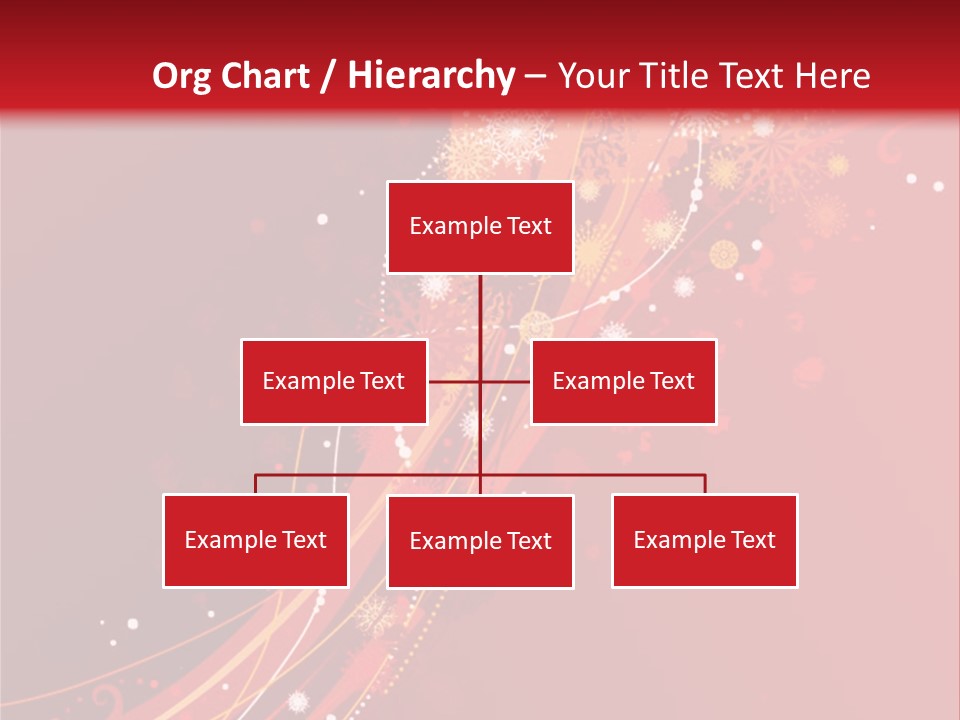 Org Chart / Hierarchy – Your Title Text Here

Example Text

Example Text

Example Text

Example Text

Example Text

Example Text